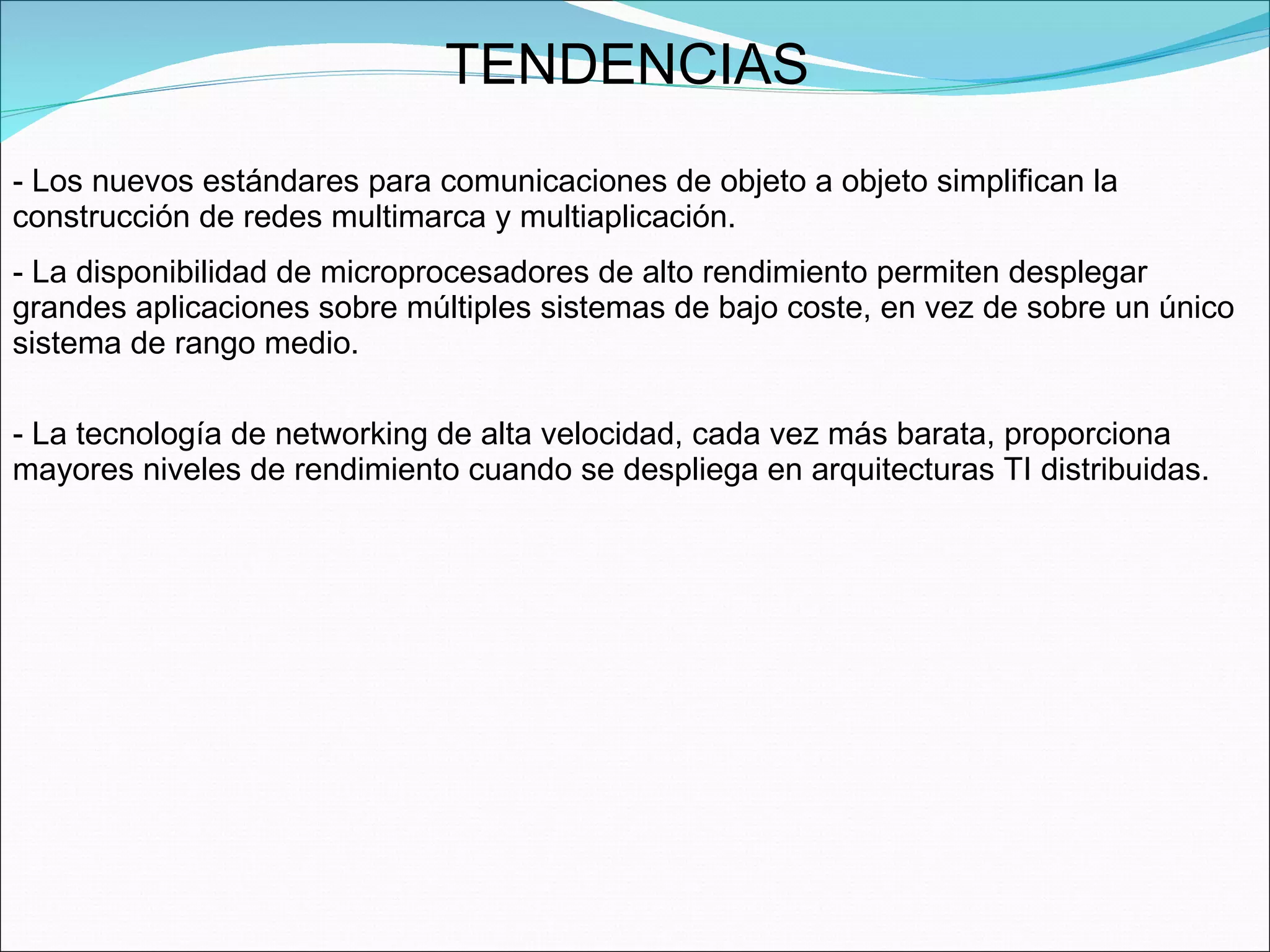 TENDENCIAS

- Los nuevos estándares para comunicaciones de objeto a objeto simplifican la construcción de redes multimarca y multiaplicación.

- La disponibilidad de microprocesadores de alto rendimiento permiten desplegar grandes aplicaciones sobre múltiples sistemas de bajo coste, en vez de sobre un único sistema de rango medio.

- La tecnología de networking de alta velocidad, cada vez más barata, proporciona mayores niveles de rendimiento cuando se despliega en arquitecturas TI distribuidas.